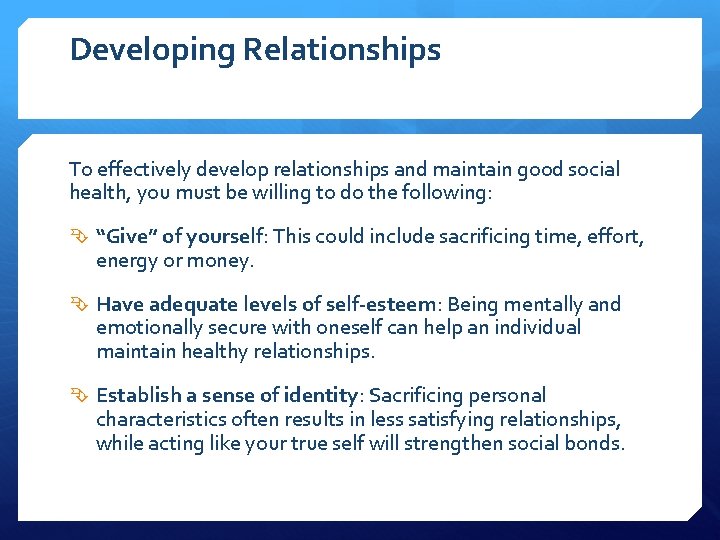 Developing Relationships

To effectively develop relationships and maintain good social health, you must be willing to do the following:

“Give” of yourself: This could include sacrificing time, effort, energy or money.

Have adequate levels of self-esteem: Being mentally and emotionally secure with oneself can help an individual maintain healthy relationships.

Establish a sense of identity: Sacrificing personal characteristics often results in less satisfying relationships, while acting like your true self will strengthen social bonds.